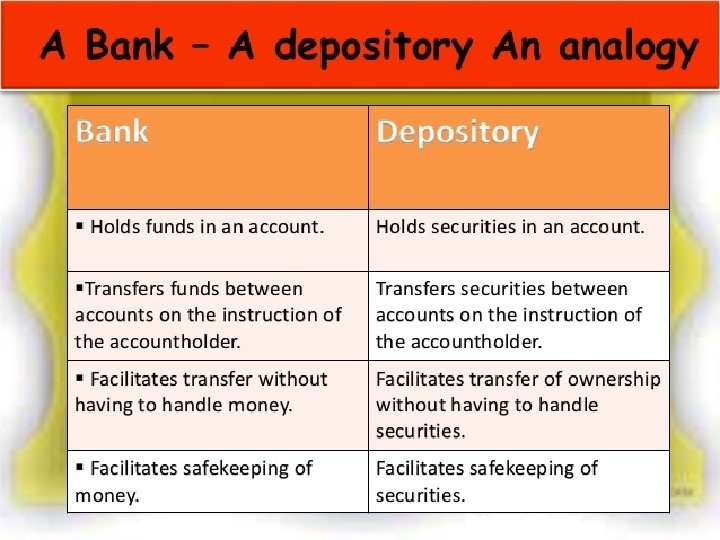 A Bank – A depository An analogy

| Bank | Depository |
|---|---|
| ▪ Holds funds in an account. | Holds securities in an account. |
| ▪Transfers funds between accounts on the instruction of the accountholder. | Transfers securities between accounts on the instruction of the accountholder. |
| ▪ Facilitates transfer without having to handle money. | Facilitates transfer of ownership without having to handle securities. |
| ▪ Facilitates safekeeping of money. | Facilitates safekeeping of securities. |